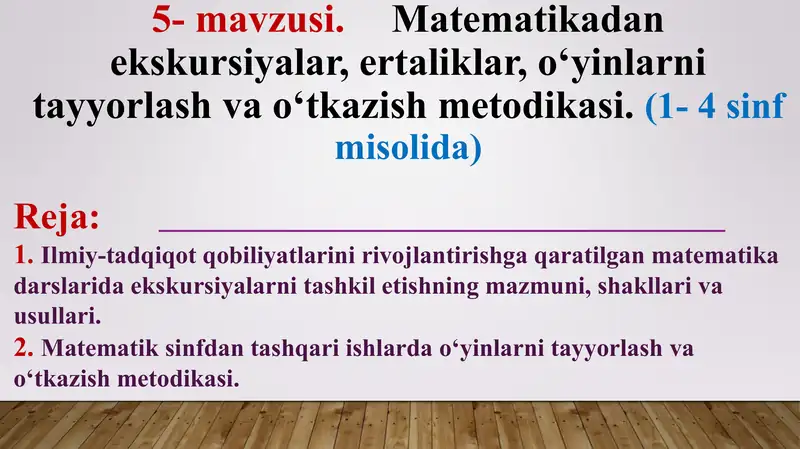 5- mavzusi. Matematikadan ekskursiyalar, ertaliklar, o‘yinlarni tayyorlash va o‘tkazish metodikasi. (1- 4 sinf misolida)

Reja:

1. Ilmiy-tadqiqot qobiliyatlarini rivojlantirishga qaratilgan matematika darslarida ekskursiyalarni tashkil etishning mazmuni, shakllari va usullari.

2. Matematik sinfdan tashqari ishlarda o‘yinlarni tayyorlash va o‘tkazish metodikasi.